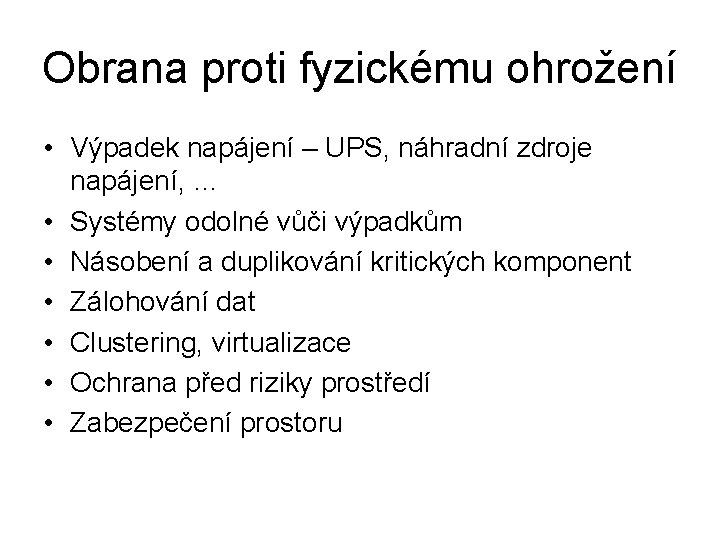 Obrana proti fyzickému ohrožení

• Výpadek napájení – UPS, náhradní zdroje napájení, ...
• Systémy odolné vůči výpadkům
• Násobení a duplikování kritických komponent
• Zálohování dat
• Clustering, virtualizace
• Ochrana před riziky prostředí
• Zabezpečení prostoru